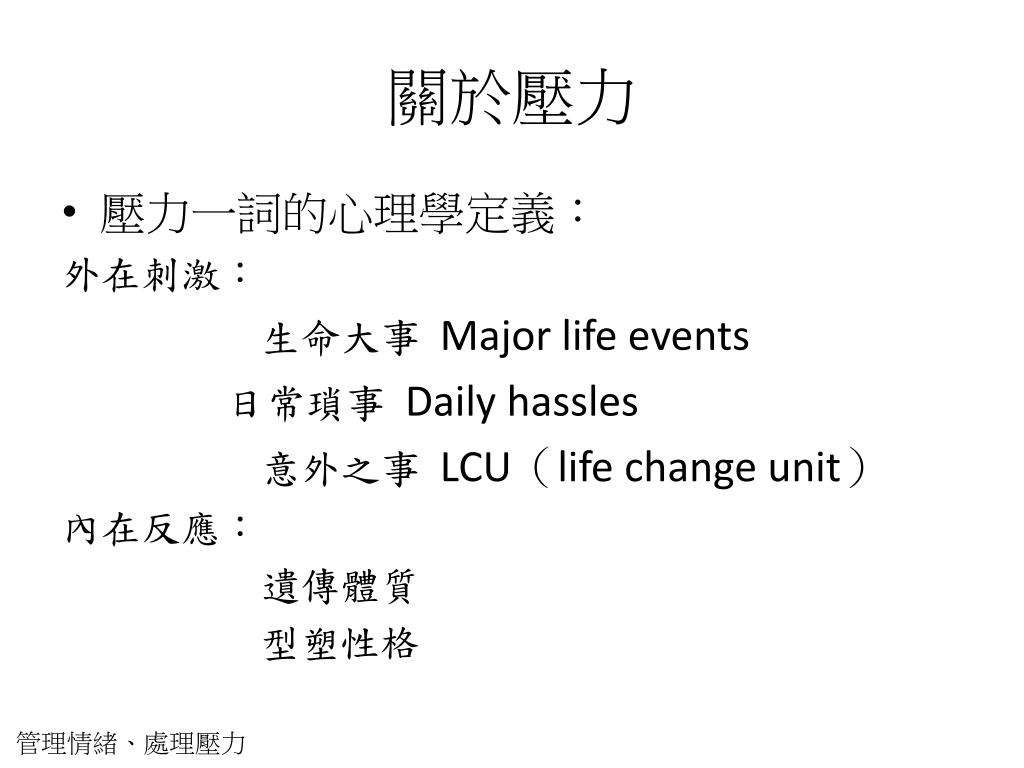 關於壓力

• 壓力一詞的心理學定義：

外在刺激：

生命大事 Major life events

日常瑣事 Daily hassles

意外之事 LCU（life change unit）

內在反應：

遺傳體質

型塑性格

管理情緒、處理壓力